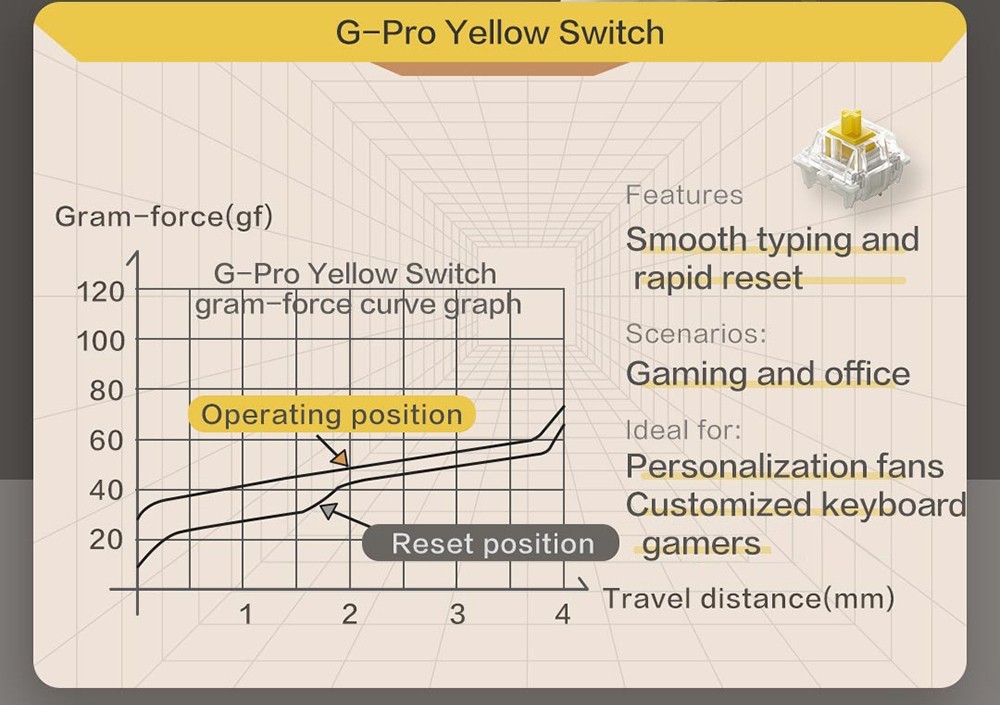 G-Pro Yellow Switch

Gram-force(gf)

G-Pro Yellow Switch gram-force curve graph

120
100
80
60
40
20

Operating position

Reset position

1
2
3
4

Travel distance(mm)

Features
Smooth typing and rapid reset

Scenarios:
Gaming and office

Ideal for:
Personalization fans
Customized keyboard gamers